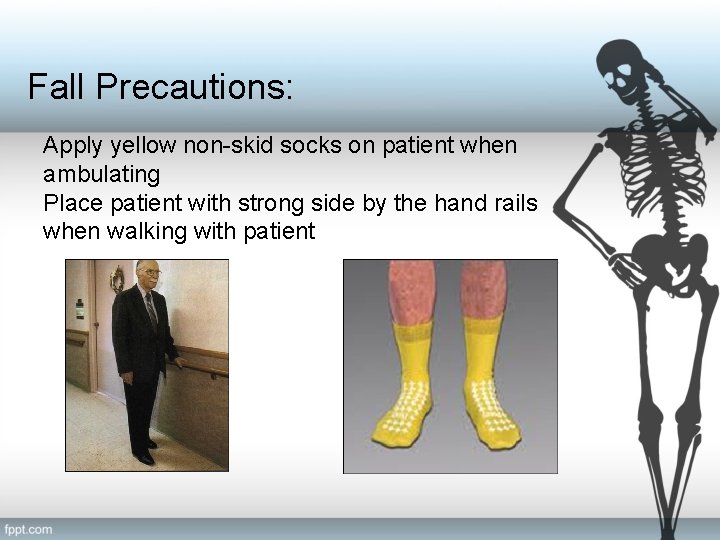 Fall Precautions:

Apply yellow non-skid socks on patient when ambulating

Place patient with strong side by the hand rails when walking with patient

fppt.com